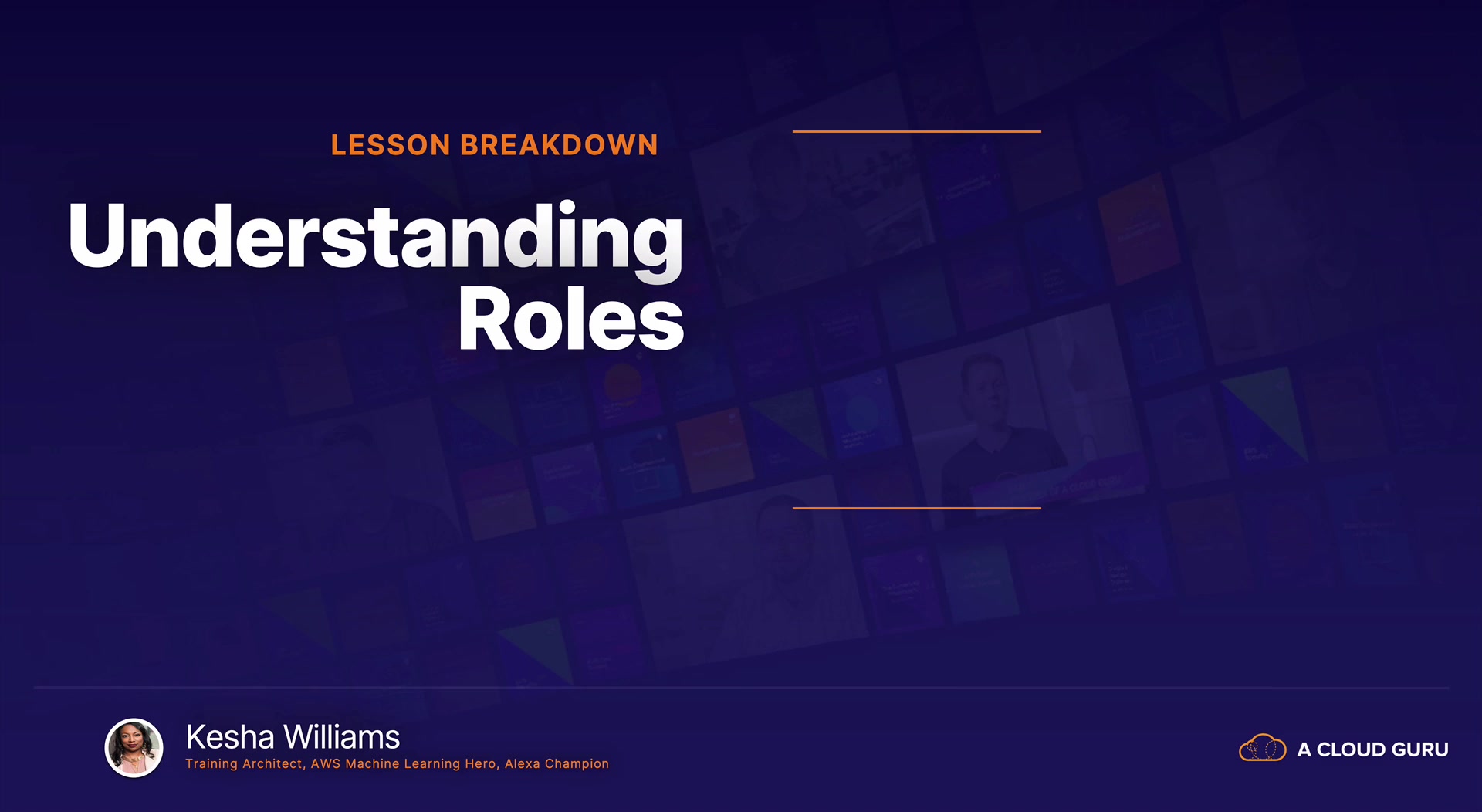 LESSON BREAKDOWN

Understanding Roles

Kesha Williams
Training Architect, AWS Machine Learning Hero, Alexa Champion

A CLOUD GURU